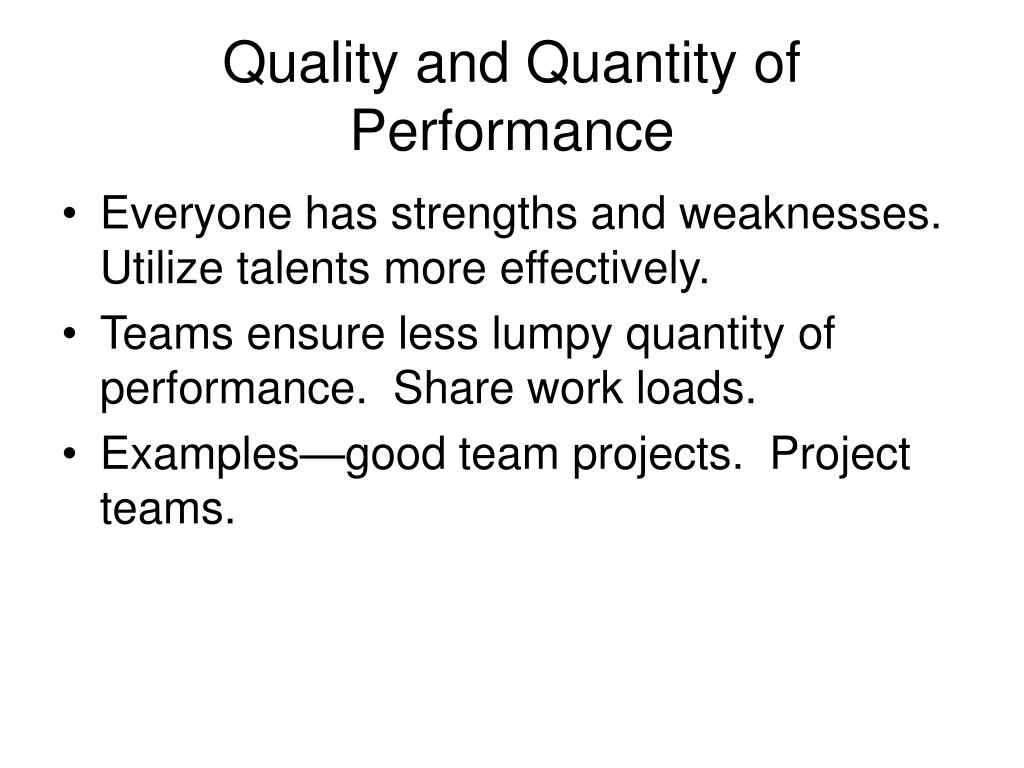 Quality and Quantity of Performance

• Everyone has strengths and weaknesses. Utilize talents more effectively.
• Teams ensure less lumpy quantity of performance.  Share work loads.
• Examples—good team projects.  Project teams.